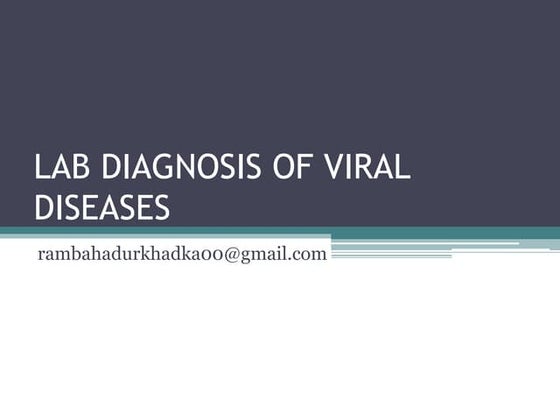 LAB DIAGNOSIS OF VIRAL DISEASES

rambahadurkhadka00@gmail.com